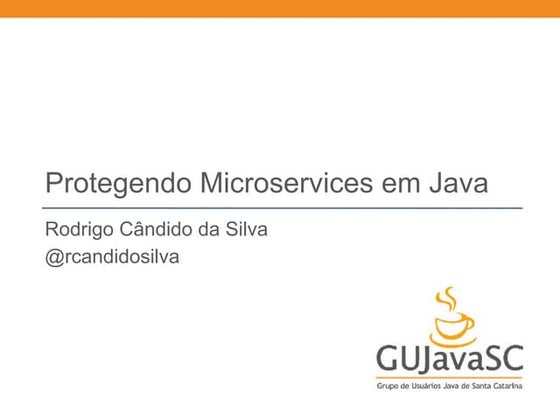 Protegendo Microservices em Java

Rodrigo Cândido da Silva
@rcandidosilva

GUJavaSC
Grupo de Usuários Java de Santa Catarina